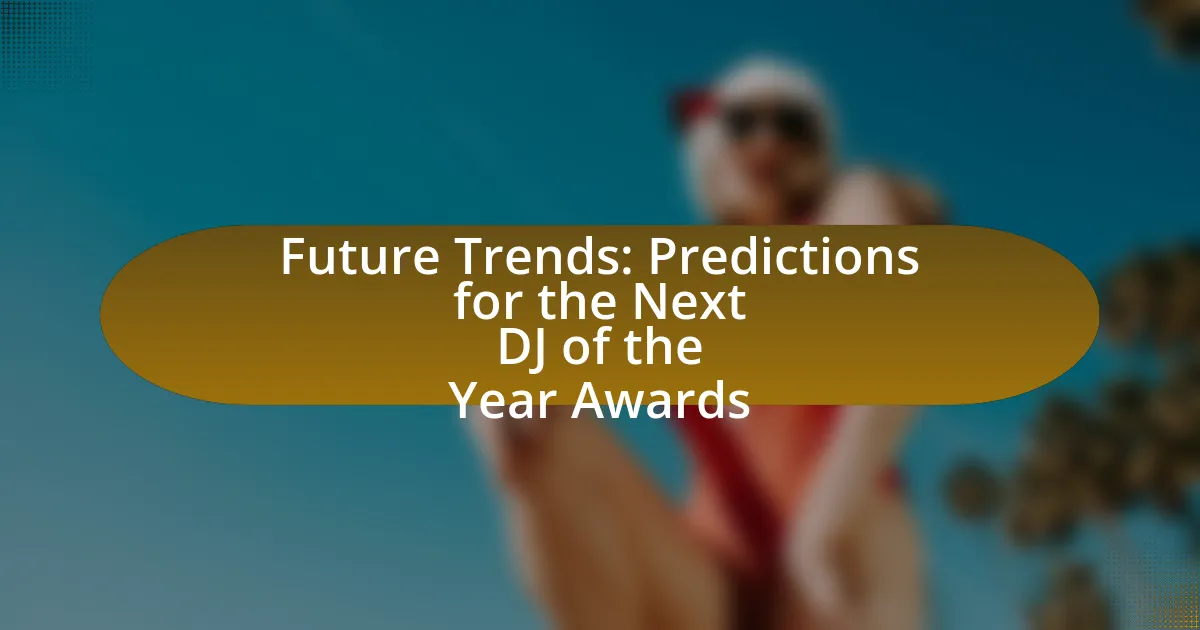 Future Trends: Predictions for the Next DJ of the Year Awards